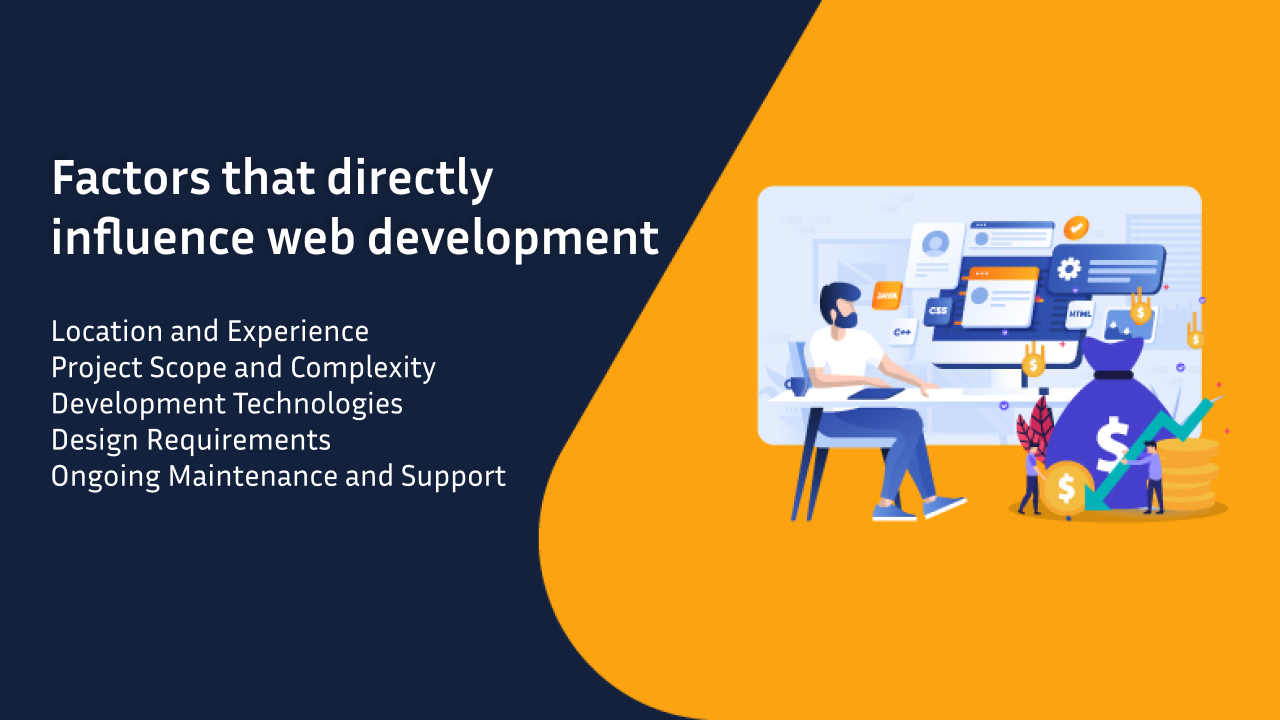 Factors that directly influence web development

Location and Experience
Project Scope and Complexity
Development Technologies
Design Requirements
Ongoing Maintenance and Support

JAVA
CSS
C++
HTML
$
$
$
$
$